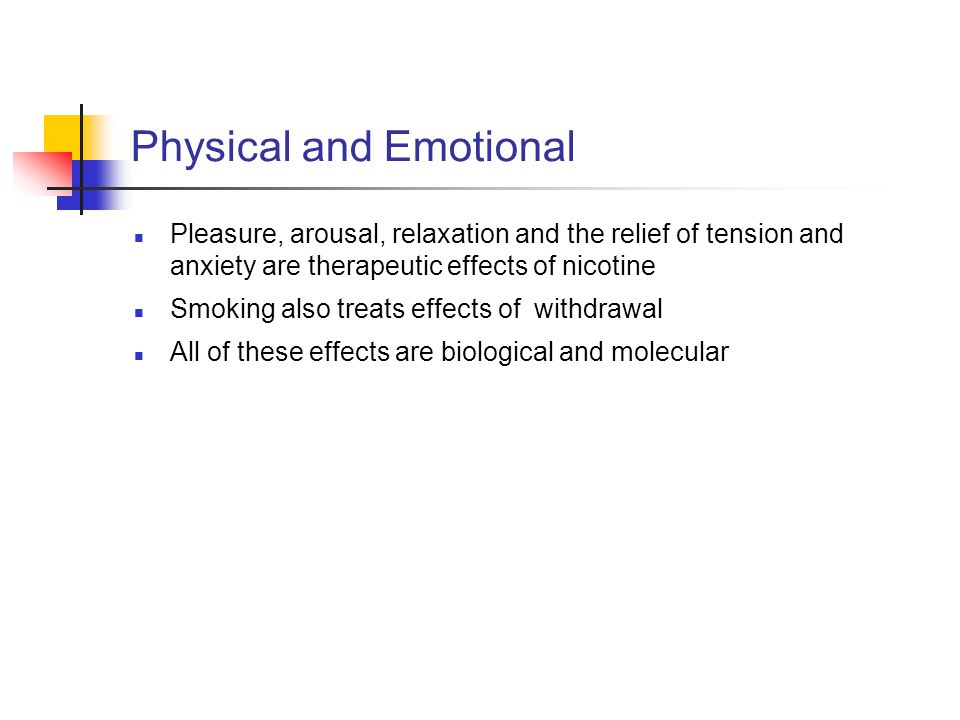 Physical and Emotional

- Pleasure, arousal, relaxation and the relief of tension and anxiety are therapeutic effects of nicotine
- Smoking also treats effects of withdrawal
- All of these effects are biological and molecular